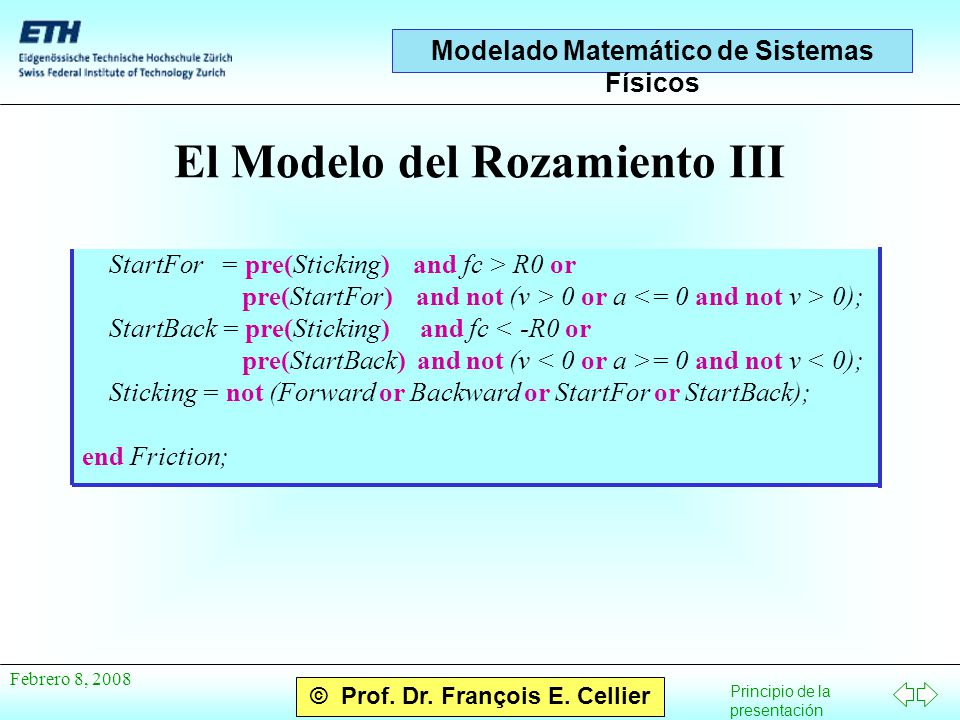 ETH
Eidgenössische Technische Hochschule Zürich
Swiss Federal Institute of Technology Zurich

Modelado Matemático de Sistemas Físicos

El Modelo del Rozamiento III

StartFor = pre(Sticking) and fc > R0 or
pre(StartFor) and not (v > 0 or a <= 0 and not v > 0);
StartBack = pre(Sticking) and fc < -R0 or
pre(StartBack) and not (v < 0 or a >= 0 and not v < 0);
Sticking = not (Forward or Backward or StartFor or StartBack);

end Friction;

Febrero 8, 2008

© Prof. Dr. François E. Cellier

Principio de la presentación